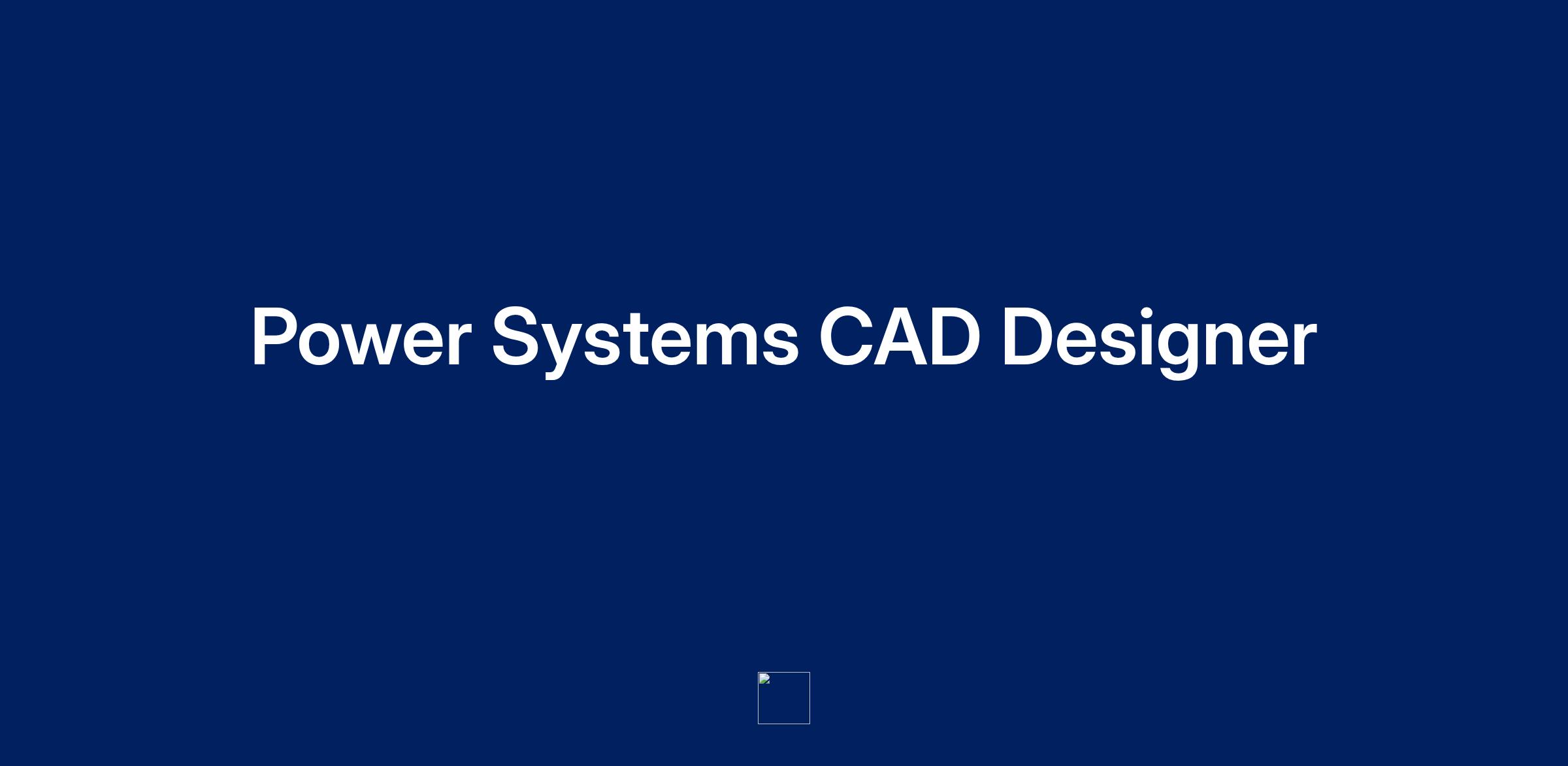 Power Systems CAD Designer